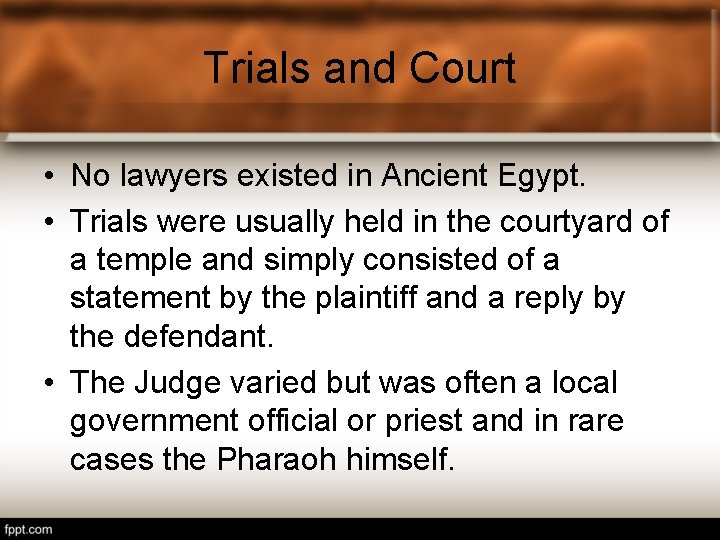 Trials and Court

• No lawyers existed in Ancient Egypt.
• Trials were usually held in the courtyard of a temple and simply consisted of a statement by the plaintiff and a reply by the defendant.
• The Judge varied but was often a local government official or priest and in rare cases the Pharaoh himself.

fppt.com